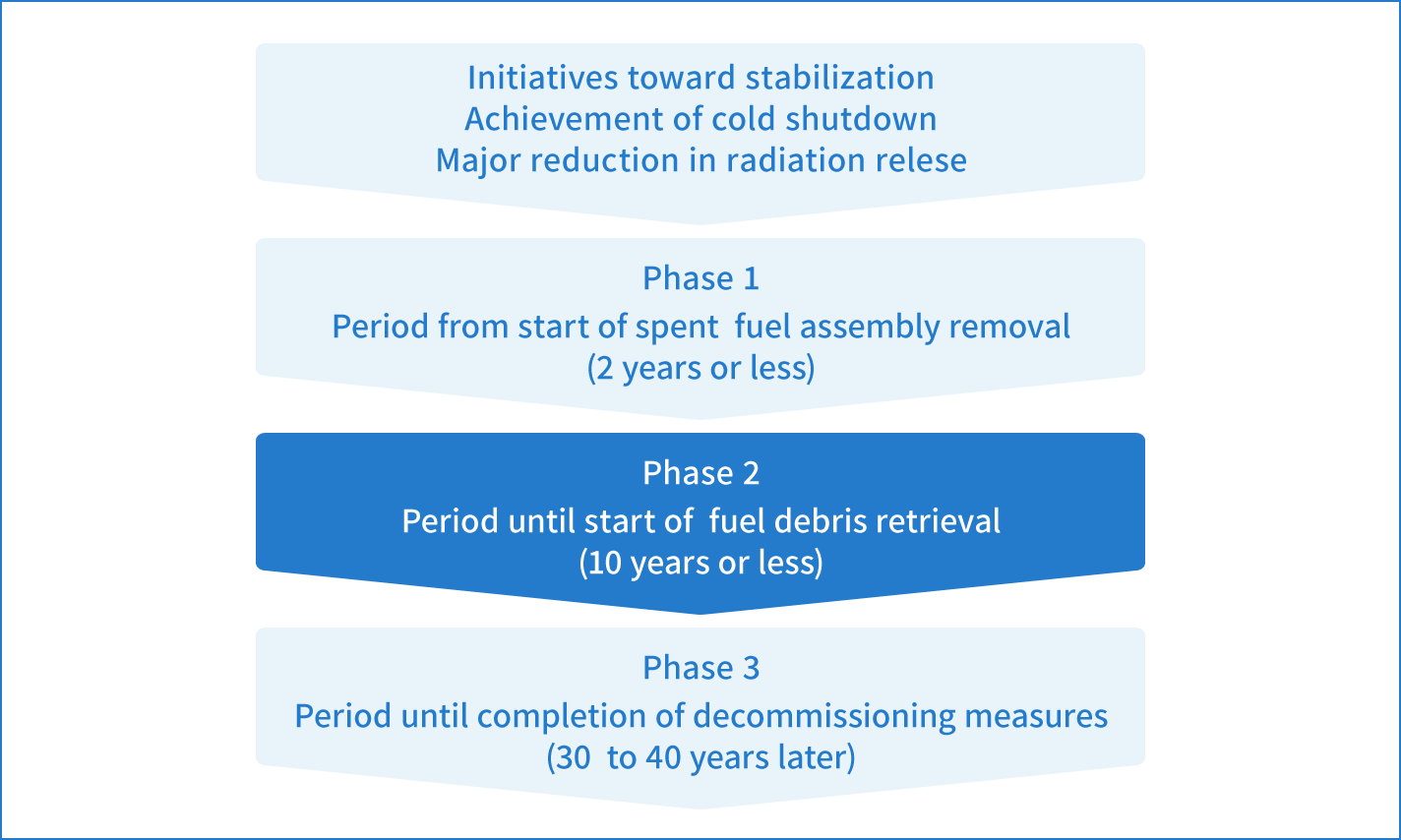 Initiatives toward stabilization
Achievement of cold shutdown
Major reduction in radiation relese

Phase 1
Period from start of spent fuel assembly removal
(2 years or less)

Phase 2
Period until start of fuel debris retrieval
(10 years or less)

Phase 3
Period until completion of decommissioning measures
(30 to 40 years later)